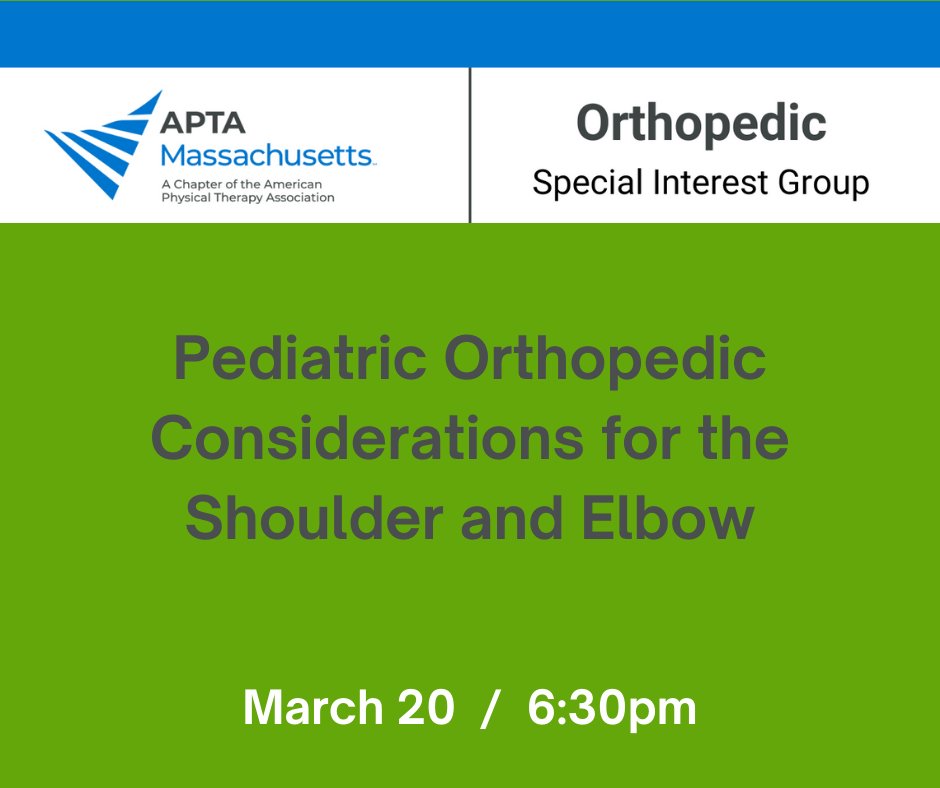 APTA
Massachusetts
A Chapter of the American Physical Therapy Association

Orthopedic
Special Interest Group

Pediatric Orthopedic Considerations for the Shoulder and Elbow

March 20 / 6:30pm